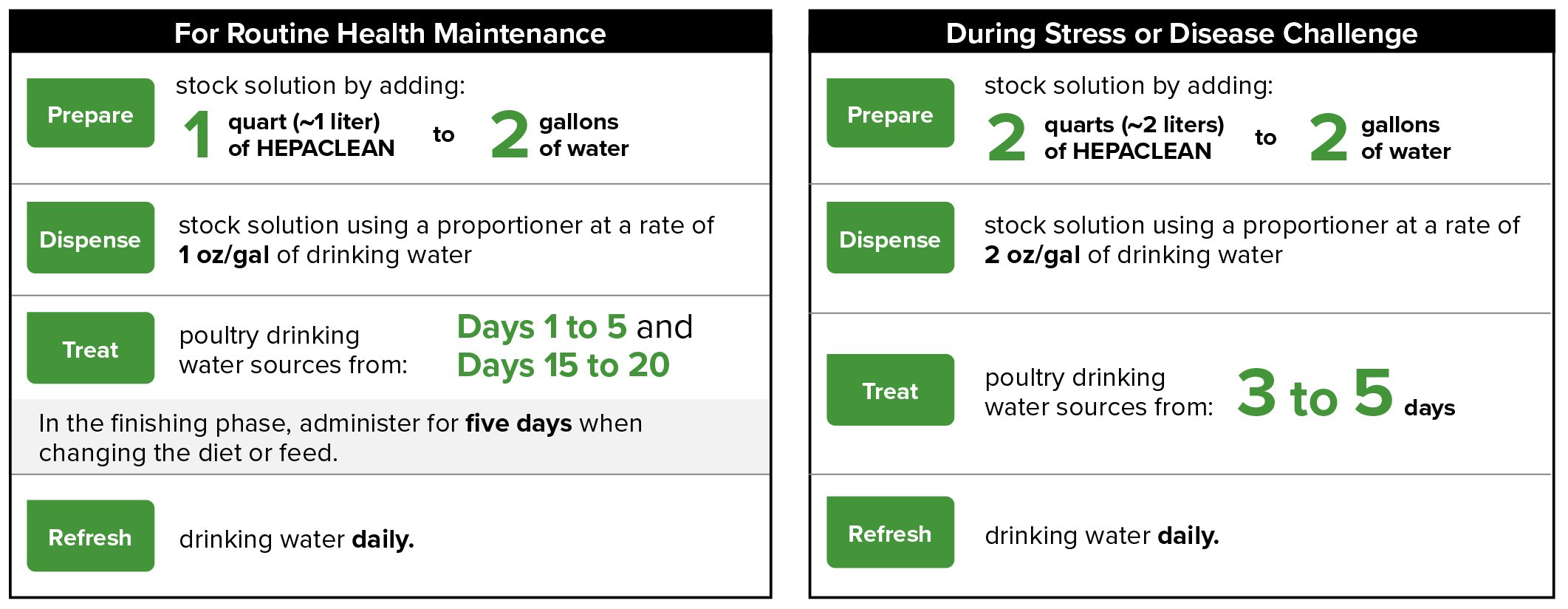 For Routine Health Maintenance

Prepare stock solution by adding: 1 quart (~1 liter) of HEPACLEAN to 2 gallons of water

Dispense stock solution using a proportioner at a rate of 1 oz/gal of drinking water

Treat poultry drinking water sources from: Days 1 to 5 and Days 15 to 20

In the finishing phase, administer for five days when changing the diet or feed.

Refresh drinking water daily.

During Stress or Disease Challenge

Prepare stock solution by adding: 2 quarts (~2 liters) of HEPACLEAN to 2 gallons of water

Dispense stock solution using a proportioner at a rate of 2 oz/gal of drinking water

Treat poultry drinking water sources from: 3 to 5 days

Refresh drinking water daily.